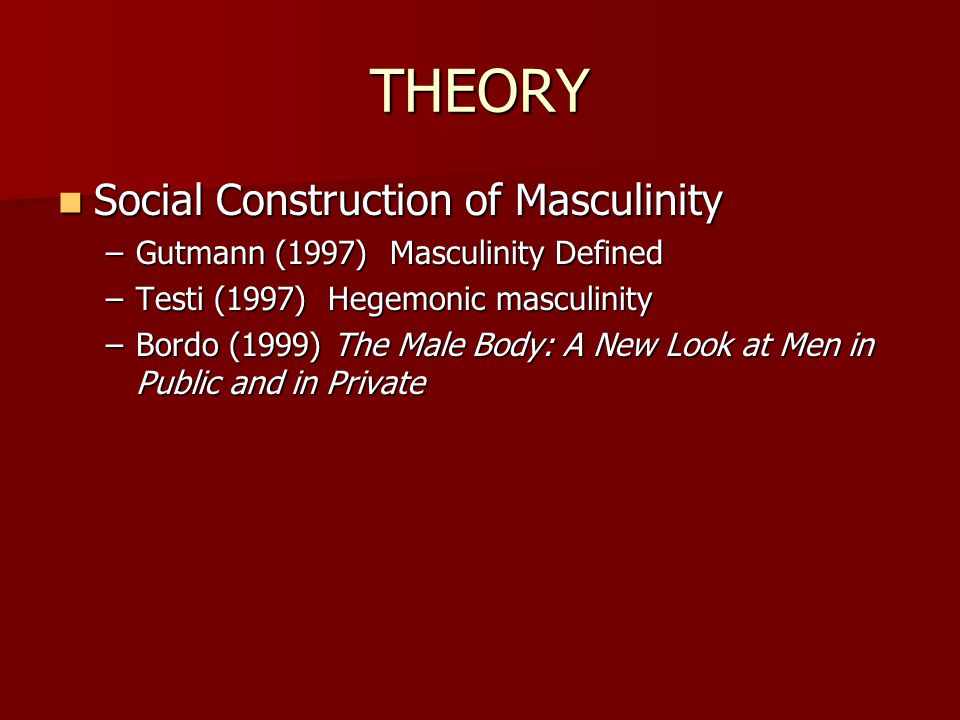 THEORY

Social Construction of Masculinity
– Gutmann (1997) Masculinity Defined
– Testi (1997) Hegemonic masculinity
– Bordo (1999) The Male Body: A New Look at Men in Public and in Private